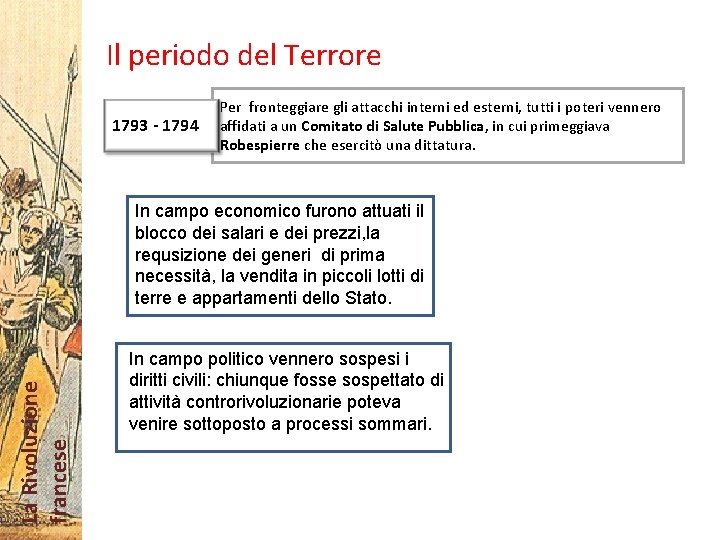 Il periodo del Terrore

1793 - 1794

Per fronteggiare gli attacchi interni ed esterni, tutti i poteri vennero affidati a un Comitato di Salute Pubblica, in cui primeggiava Robespierre che esercitò una dittatura.

In campo economico furono attuati il blocco dei salari e dei prezzi,la requsizione dei generi di prima necessità, la vendita in piccoli lotti di terre e appartamenti dello Stato.

In campo politico vennero sospesi i diritti civili: chiunque fosse sospettato di attività controrivoluzionarie poteva venire sottoposto a processi sommari.

La Rivoluzione francese